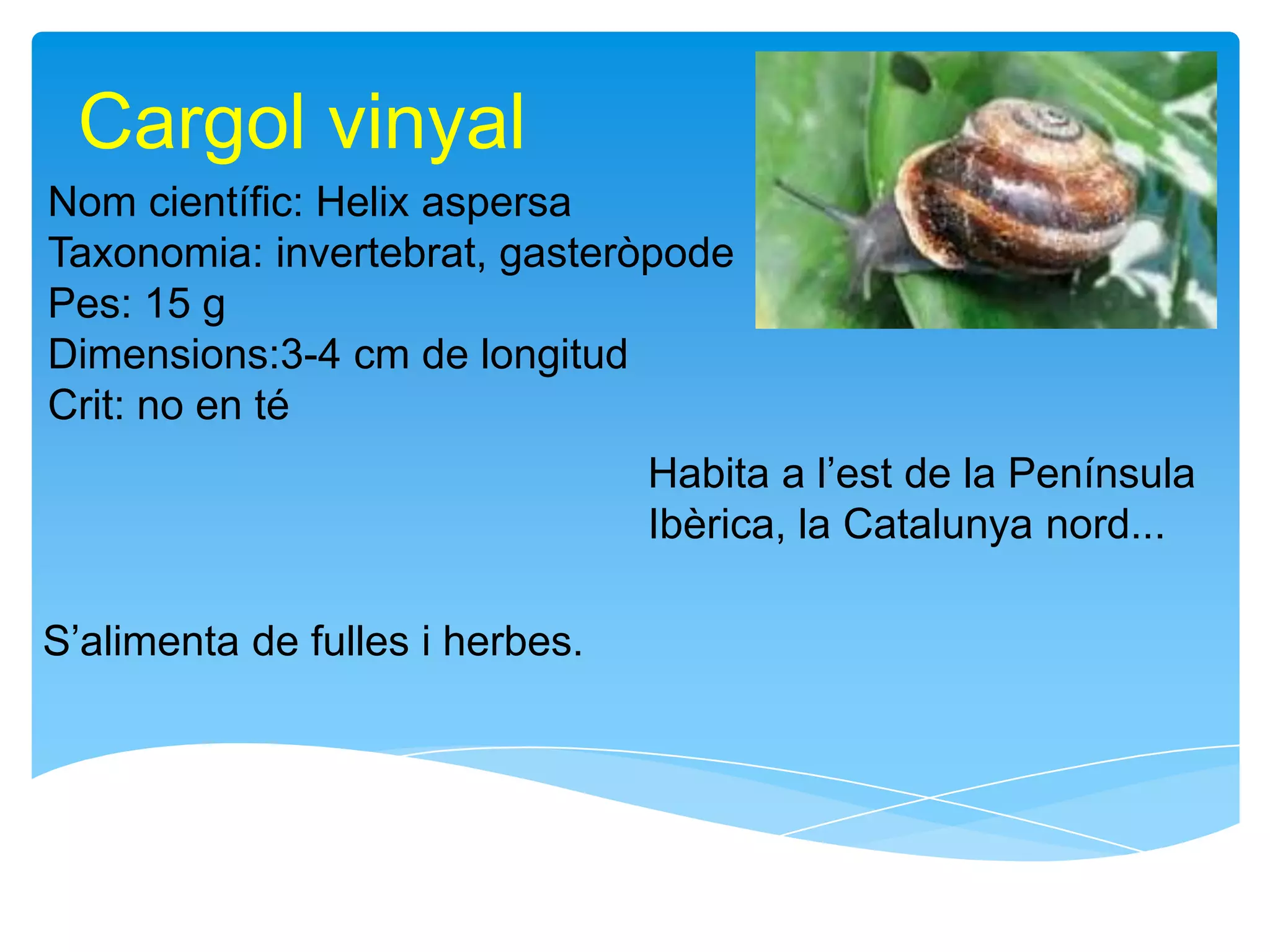 Cargol vinyal

Nom científic: Helix aspersa
Taxonomia: invertebrat, gasteròpode
Pes: 15 g
Dimensions:3-4 cm de longitud
Crit: no en té

Habita a l’est de la Península Ibèrica, la Catalunya nord...

S’alimenta de fulles i herbes.